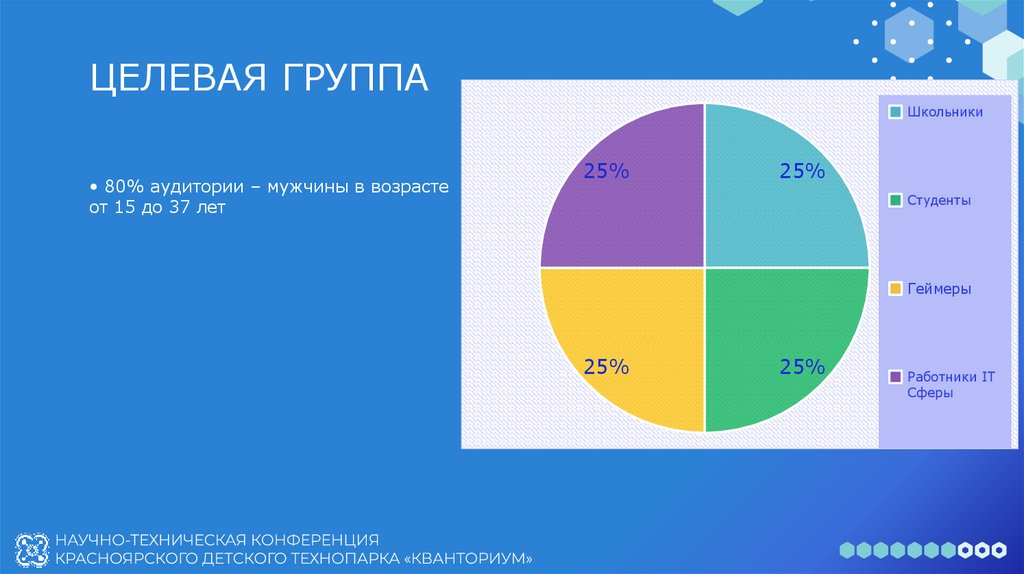 ЦЕЛЕВАЯ ГРУППА

• 80% аудитории – мужчины в возрасте от 15 до 37 лет

25%
25%
25%
25%

Школьники
Студенты
Геймеры
Работники IT Сферы

НАУЧНО-ТЕХНИЧЕСКАЯ КОНФЕРЕНЦИЯ
КРАСНОЯРСКОГО ДЕТСКОГО ТЕХНОПАРКА «КВАНТОРИУМ»